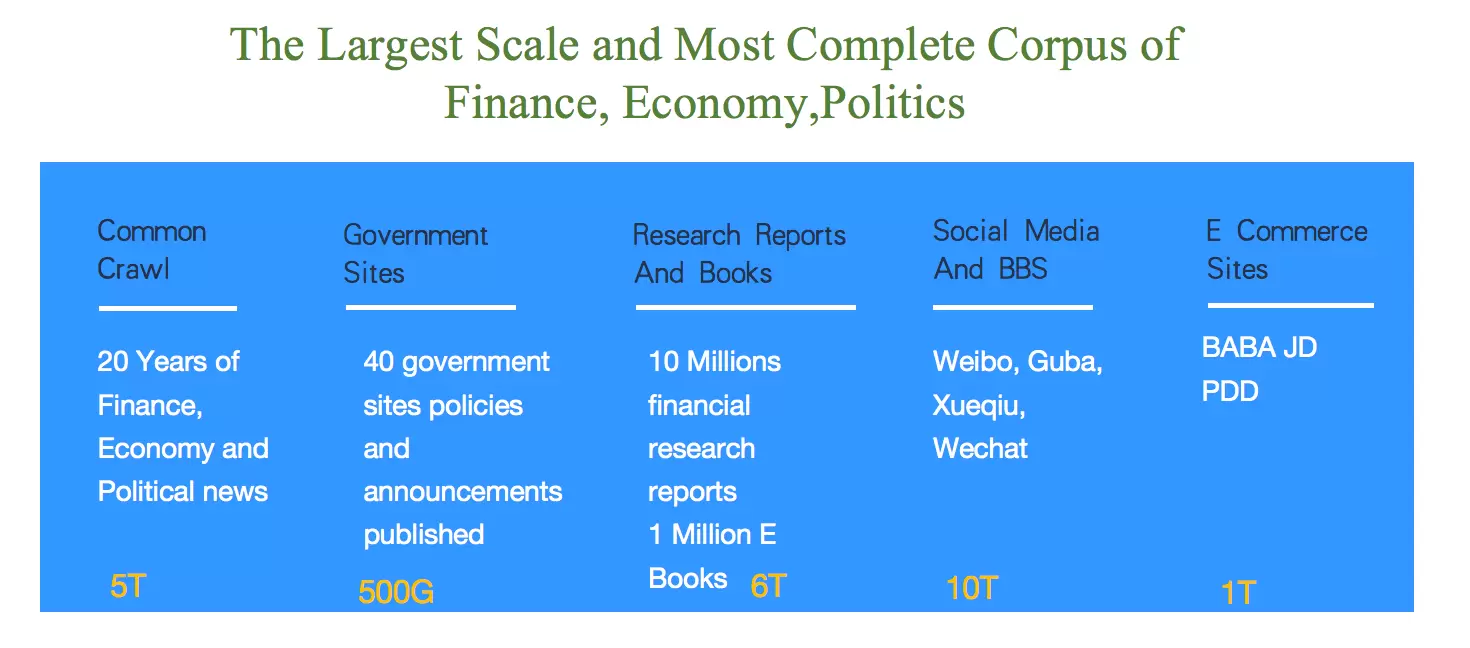 The Largest Scale and Most Complete Corpus of Finance, Economy,Politics

Common Crawl

20 Years of Finance, Economy and Political news

5T

Government Sites

40 government sites policies and announcements published

500G

Research Reports And Books

10 Millions financial research reports
1 Million E Books

6T

Social Media And BBS

Weibo, Guba, Xueqiu, Wechat

10T

E Commerce Sites

BABA JD PDD

1T